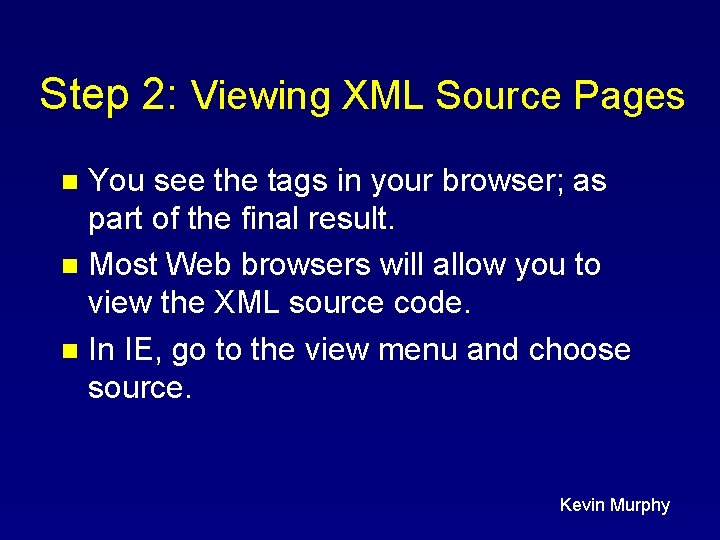 Step 2: Viewing XML Source Pages

- You see the tags in your browser; as part of the final result.
- Most Web browsers will allow you to view the XML source code.
- In IE, go to the view menu and choose source.

Kevin Murphy